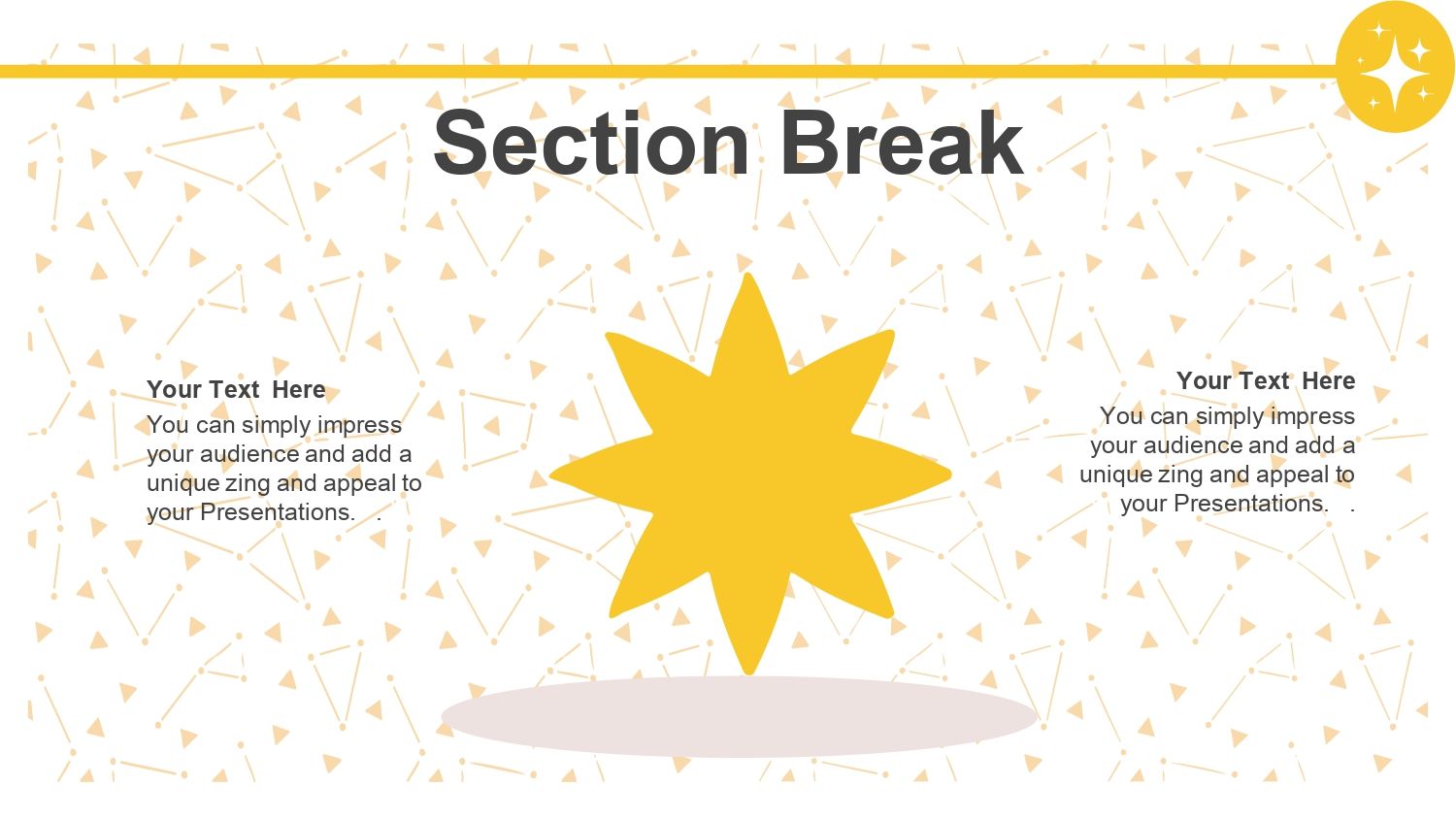 Section Break

Your Text Here

You can simply impress your audience and add a unique zing and appeal to your Presentations. .

Your Text Here

You can simply impress your audience and add a unique zing and appeal to your Presentations. .